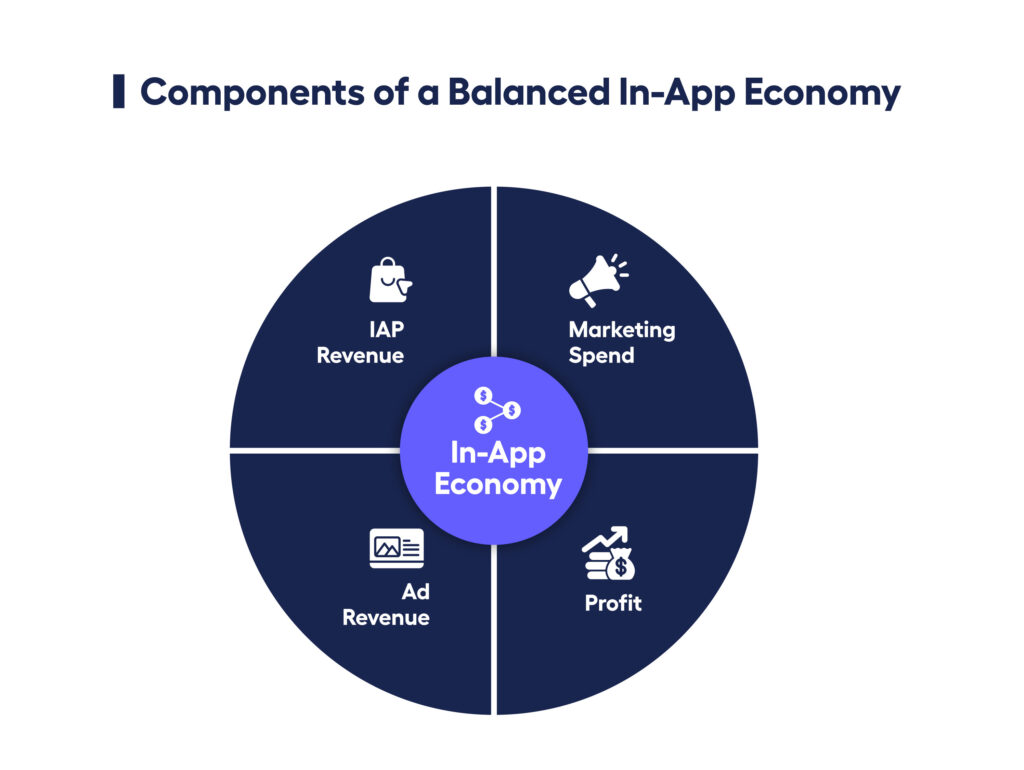 Components of a Balanced In-App Economy

IAP Revenue

Marketing Spend

In-App Economy

Ad Revenue

Profit